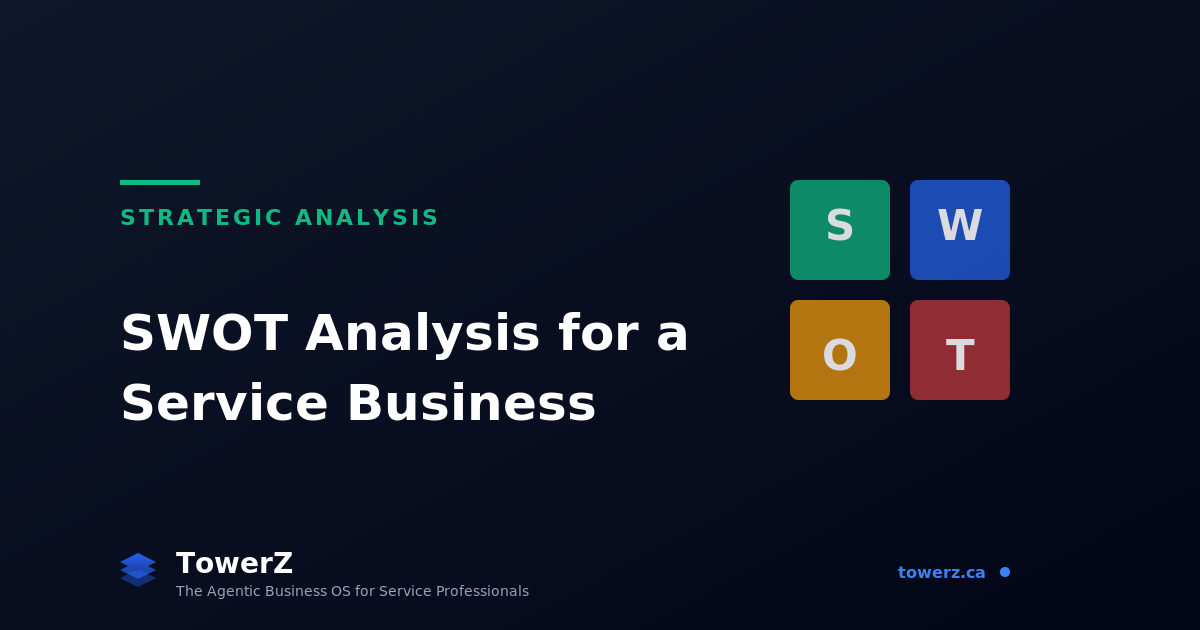 STRATEGIC ANALYSIS

SWOT Analysis for a Service Business

S W
O T

TowerZ
The Agentic Business OS for Service Professionals

towerz.ca